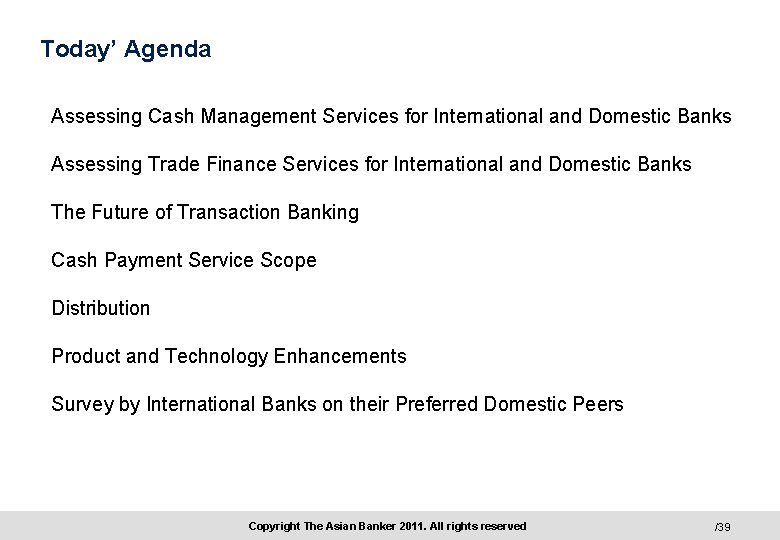 Today' Agenda

Assessing Cash Management Services for International and Domestic Banks

Assessing Trade Finance Services for International and Domestic Banks

The Future of Transaction Banking

Cash Payment Service Scope

Distribution

Product and Technology Enhancements

Survey by International Banks on their Preferred Domestic Peers

Copyright The Asian Banker 2011. All rights reserved

/39